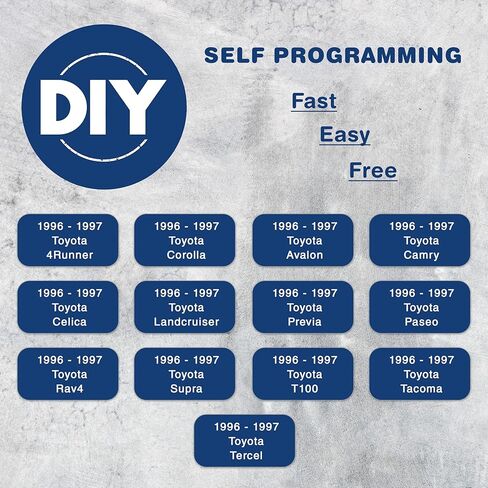 DIY

SELF PROGRAMMING

Fast

Easy

Free

1996 - 1997
Toyota
4Runner

1996 - 1997
Toyota
Corolla

1996 - 1997
Toyota
Avalon

1996 - 1997
Toyota
Camry

1996 - 1997
Toyota
Celica

1996 - 1997
Toyota
Landcruiser

1996 - 1997
Toyota
Previa

1996 - 1997
Toyota
Paseo

1996 - 1997
Toyota
Rav4

1996 - 1997
Toyota
Supra

1996 - 1997
Toyota
T100

1996 - 1997
Toyota
Tacoma

1996 - 1997
Toyota
Tercel